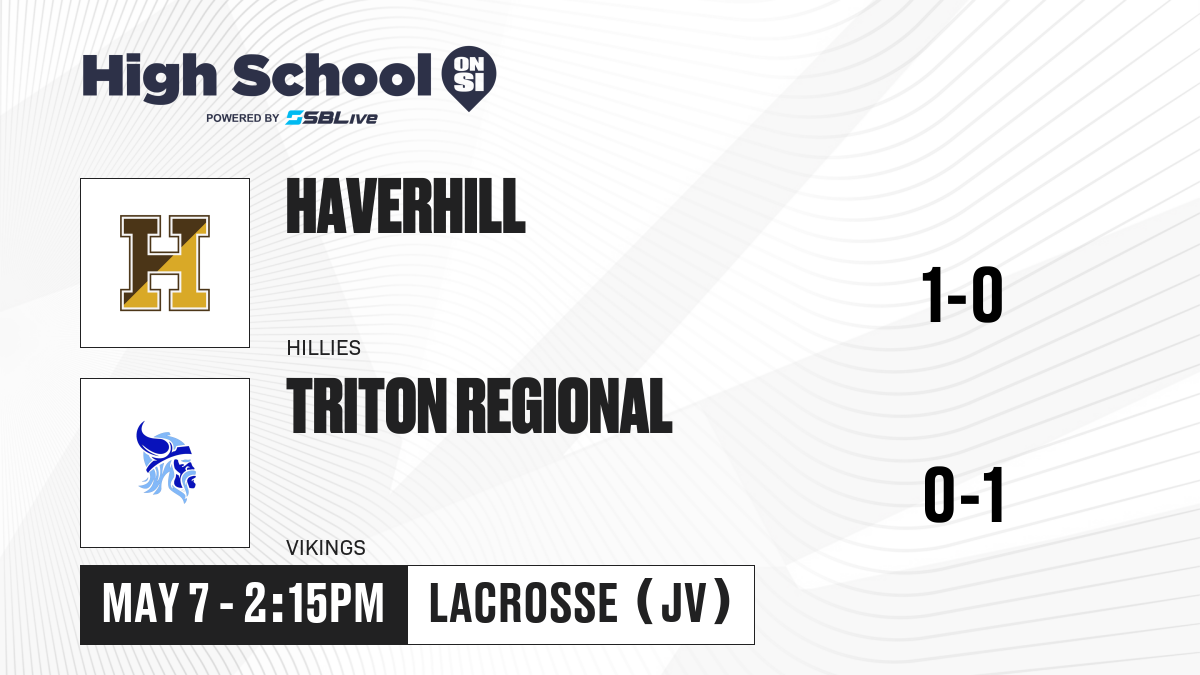 High School ON SI
POWERED BY SBLive

H

HAVERHILL

HILLIES

1-0

TRITON REGIONAL

VIKINGS

0-1

MAY 7 - 2:15PM

LACROSSE (JV)